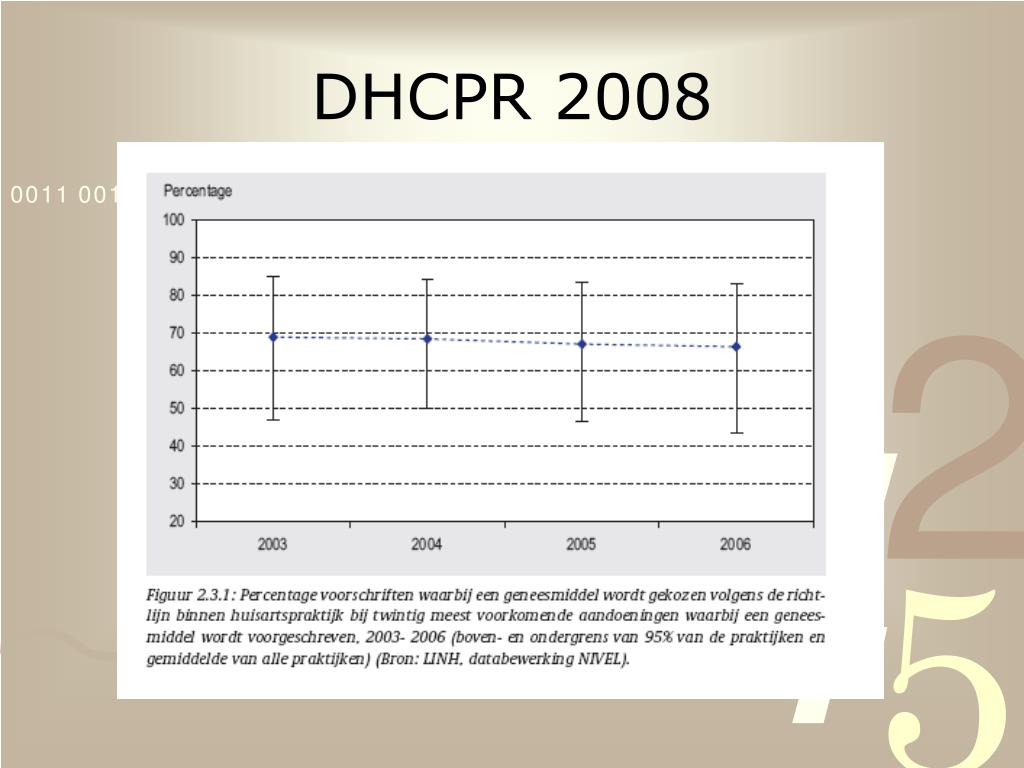 DHCPR 2008

0011 001

Percentage

100
90
80
70
60
50
40
30
20

2003 2004 2005 2006

Figuur 2.3.1: Percentage voorschriften waarbij een geneesmiddel wordt gekozen volgens de richtlijn binnen huisartspraktijk bij twintig meest voorkomende aandoeningen waarbij een geneesmiddel wordt voorgeschreven, 2003- 2006 (boven- en ondergrens van 95% van de praktijken en gemiddelde van alle praktijken) (Bron: LINH, databewerking NIVEL).

2
5